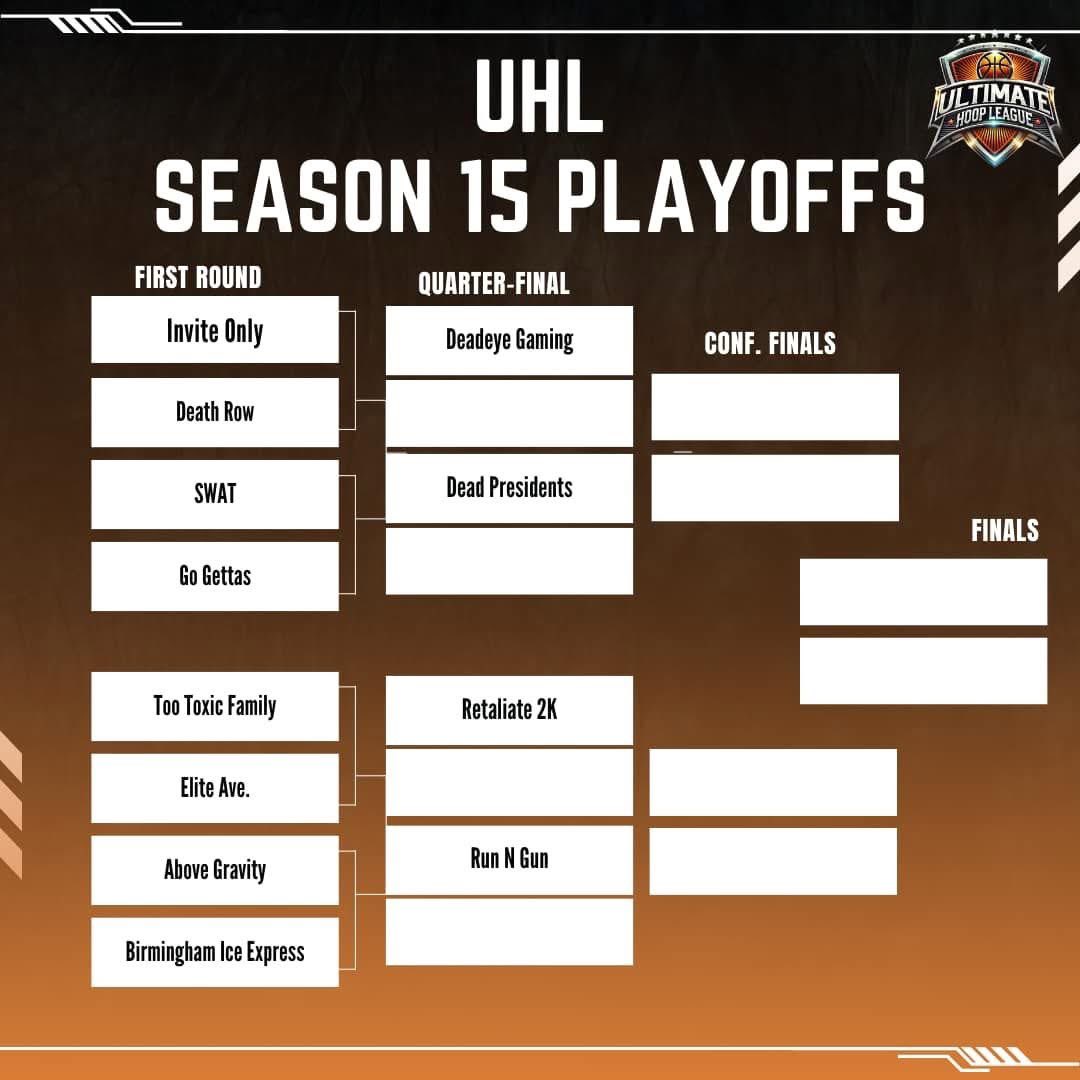 UHL
SEASON 15 PLAYOFFS

ULTIMATE HOOP LEAGUE

FIRST ROUND

Invite Only

Death Row

SWAT

Go Gettas

Too Toxic Family

Elite Ave.

Above Gravity

Birmingham Ice Express

QUARTER-FINAL

Deadeye Gaming

Dead Presidents

Retaliate 2K

Run N Gun

CONF. FINALS

FINALS